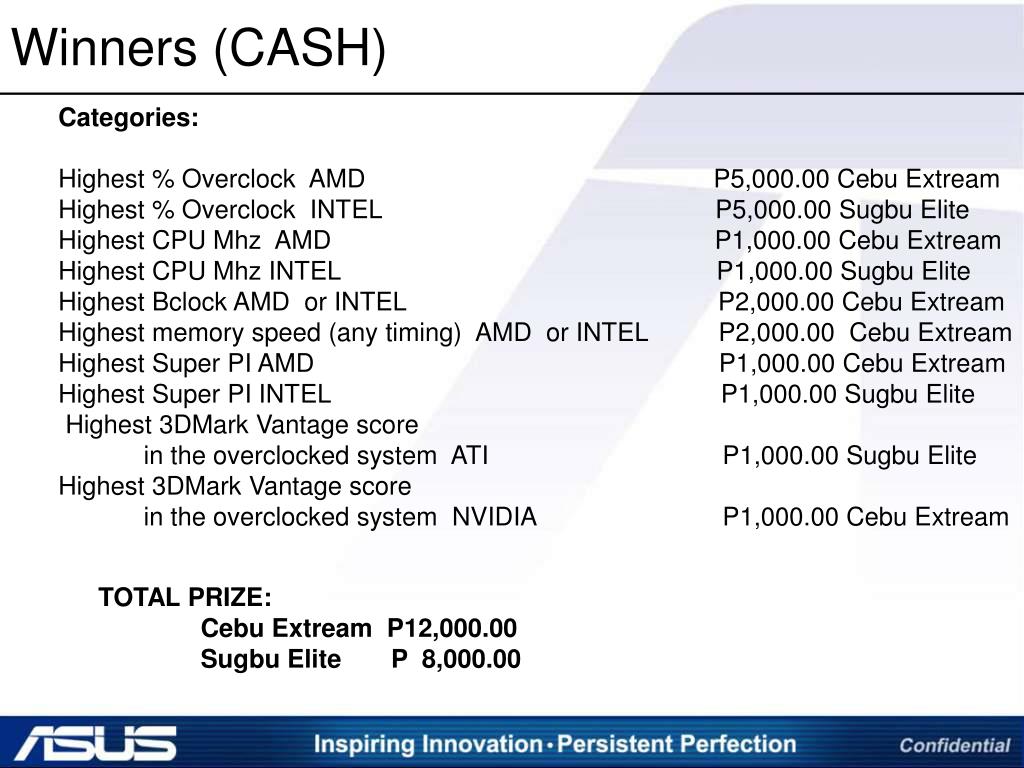 Winners (CASH)

Categories:

Highest % Overclock AMD P5,000.00 Cebu Extream
Highest % Overclock INTEL P5,000.00 Sugbu Elite
Highest CPU Mhz AMD P1,000.00 Cebu Extream
Highest CPU Mhz INTEL P1,000.00 Sugbu Elite
Highest Bclock AMD or INTEL P2,000.00 Cebu Extream
Highest memory speed (any timing) AMD or INTEL P2,000.00 Cebu Extream
Highest Super PI AMD P1,000.00 Cebu Extream
Highest Super PI INTEL P1,000.00 Sugbu Elite
Highest 3DMark Vantage score in the overclocked system ATI P1,000.00 Sugbu Elite
Highest 3DMark Vantage score in the overclocked system NVIDIA P1,000.00 Cebu Extream

TOTAL PRIZE:
Cebu Extream P12,000.00
Sugbu Elite P 8,000.00

ASUS
Inspiring Innovation • Persistent Perfection
Confidential